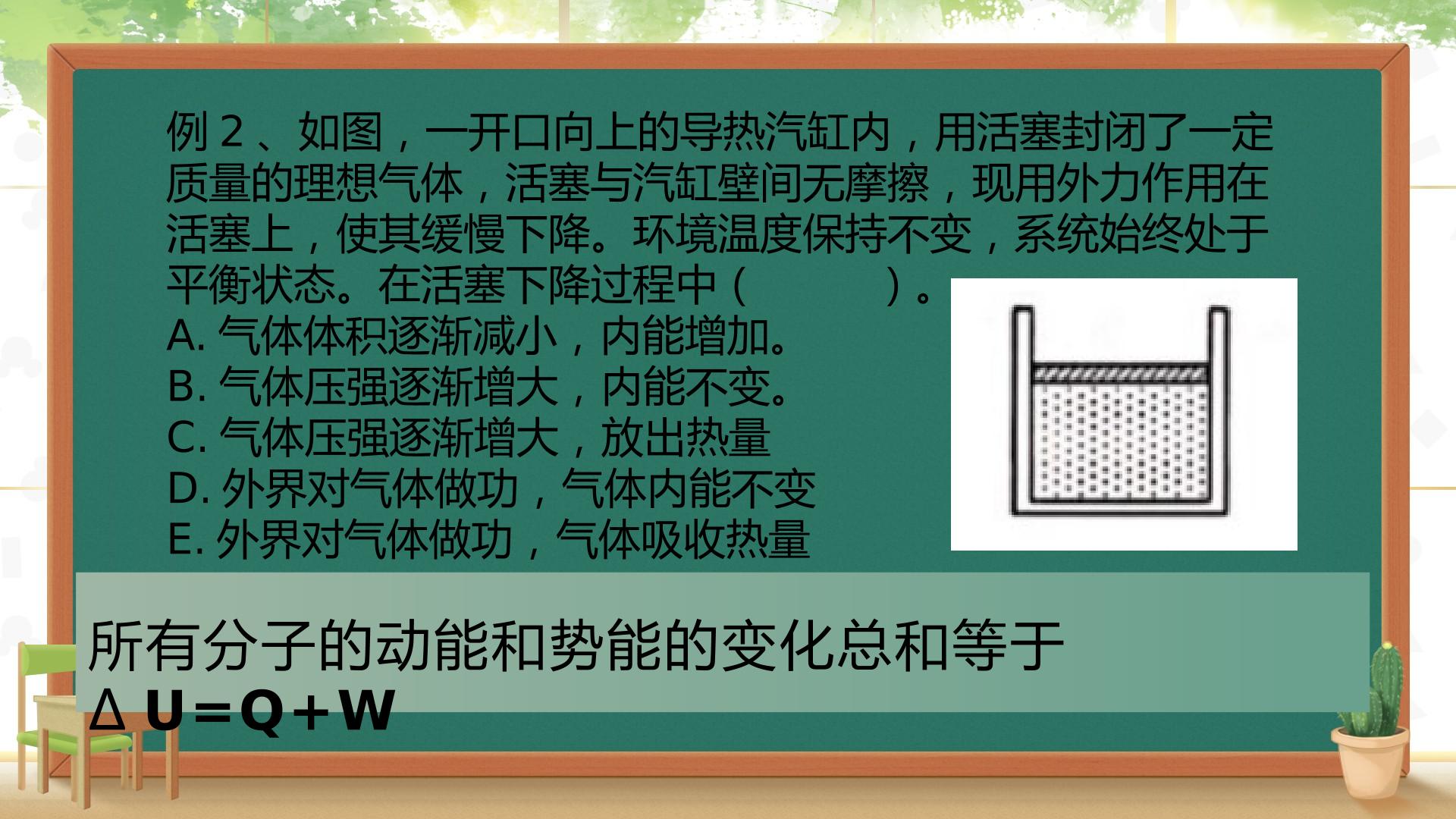 例 2 、如图，一开口向上的导热汽缸内，用活塞封闭了一定质量的理想气体，活塞与汽缸壁间无摩擦，现用外力作用在活塞上，使其缓慢下降。环境温度保持不变，系统始终处于平衡状态。在活塞下降过程中（　　　）。

A. 气体体积逐渐减小，内能增加。
B. 气体压强逐渐增大，内能不变。
C. 气体压强逐渐增大，放出热量
D. 外界对气体做功，气体内能不变
E. 外界对气体做功，气体吸收热量

所有分子的动能和势能的变化总和等于
$\Delta U=Q+W$